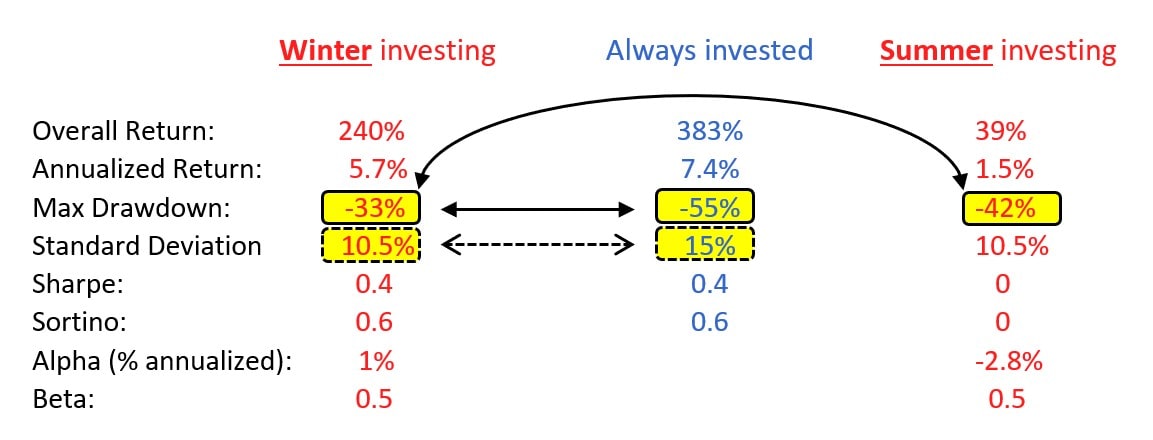 | | Winter investing | Always invested | Summer investing |
|---|---|---|---|
| Overall Return: | 240% | 383% | 39% |
| Annualized Return: | 5.7% | 7.4% | 1.5% |
| Max Drawdown: | -33% | -55% | -42% |
| Standard Deviation | 10.5% | 15% | 10.5% |
| Sharpe: | 0.4 | 0.4 | 0 |
| Sortino: | 0.6 | 0.6 | 0 |
| Alpha (% annualized): | 1% | | -2.8% |
| Beta: | 0.5 | | 0.5 |